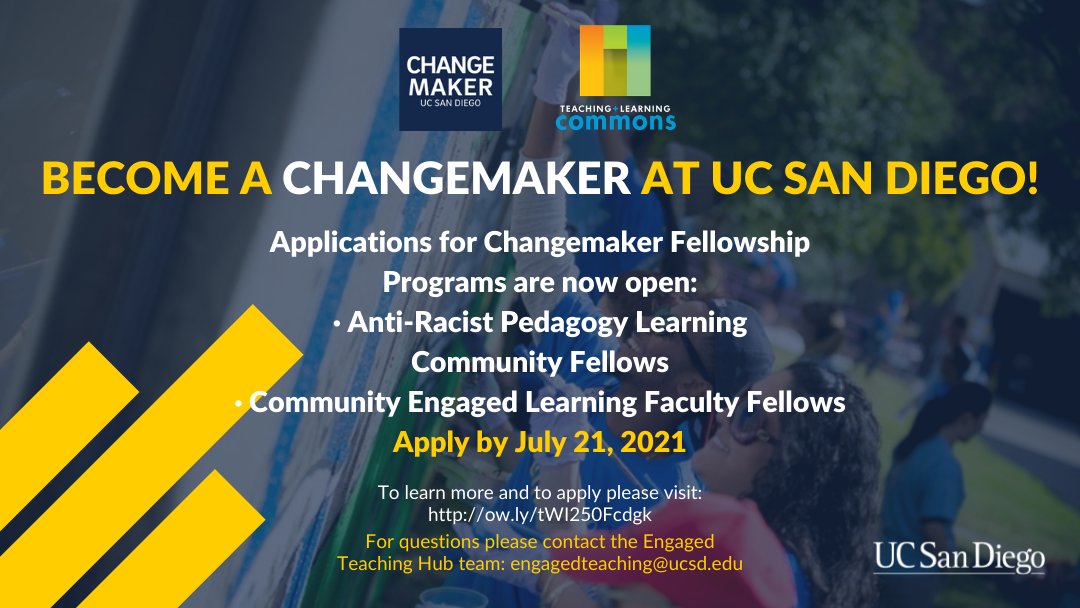 CHANGE MAKER UC SAN DIEGO

TEACHING + LEARNING commons

BECOME A CHANGEMAKER AT UC SAN DIEGO!

Applications for Changemaker Fellowship Programs are now open:
• Anti-Racist Pedagogy Learning Community Fellows
• Community Engaged Learning Faculty Fellows
Apply by July 21, 2021

To learn more and to apply please visit:
http://ow.ly/tWI250Fcdgk
For questions please contact the Engaged Teaching Hub team: engagedteaching@ucsd.edu

UC San Diego